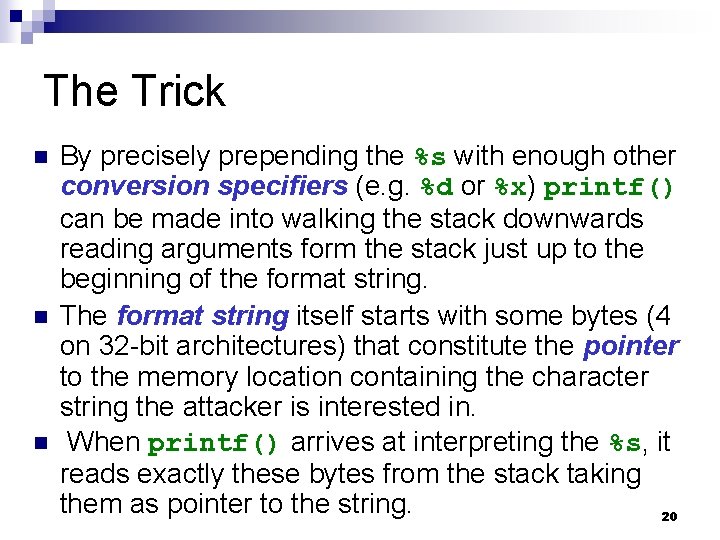 The Trick

By precisely prepending the %s with enough other conversion specifiers (e.g. %d or %x) printf() can be made into walking the stack downwards reading arguments form the stack just up to the beginning of the format string.

The format string itself starts with some bytes (4 on 32-bit architectures) that constitute the pointer to the memory location containing the character string the attacker is interested in.

When printf() arrives at interpreting the %s, it reads exactly these bytes from the stack taking them as pointer to the string.

20